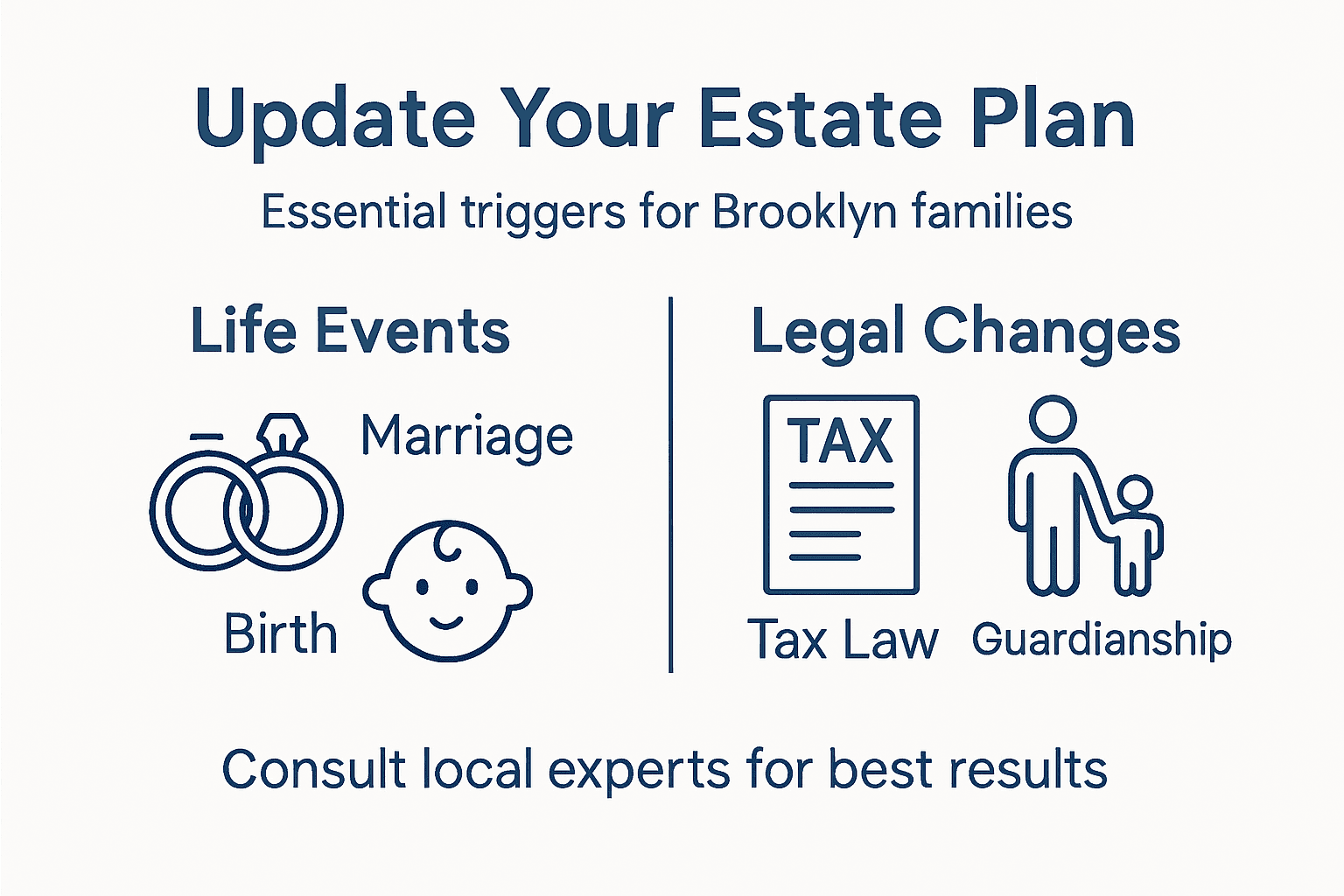 Update Your Estate Plan

Essential triggers for Brooklyn families

Life Events

Marriage

Birth

Legal Changes

TAX

Tax Law

Guardianship

Consult local experts for best results